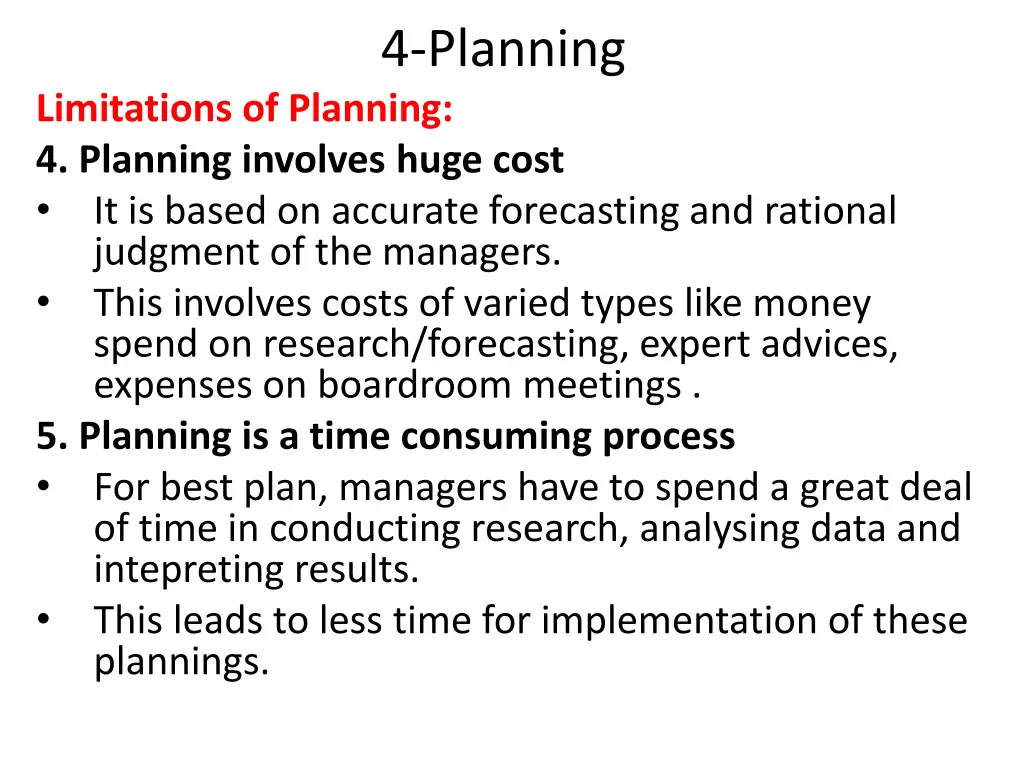 4-Planning

Limitations of Planning:

4. Planning involves huge cost

• It is based on accurate forecasting and rational judgment of the managers.
• This involves costs of varied types like money spend on research/forecasting, expert advices, expenses on boardroom meetings .

5. Planning is a time consuming process

• For best plan, managers have to spend a great deal of time in conducting research, analysing data and intepreting results.
• This leads to less time for implementation of these plannings.